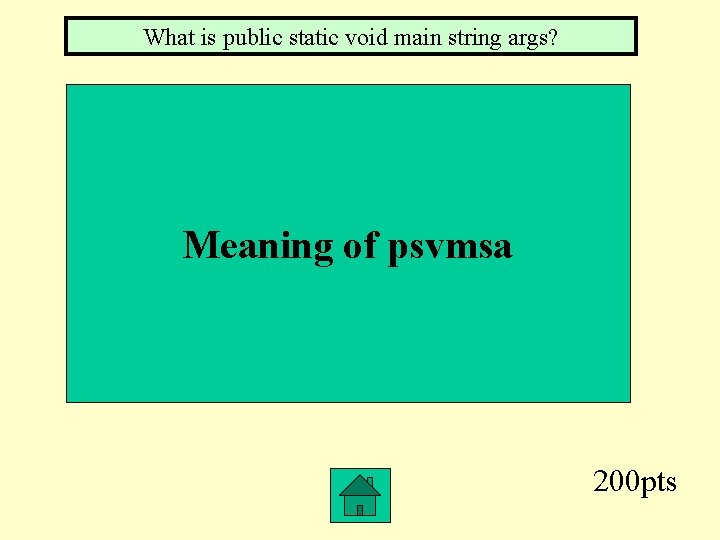 What is public static void main string args?

Meaning of psvmsa

200pts